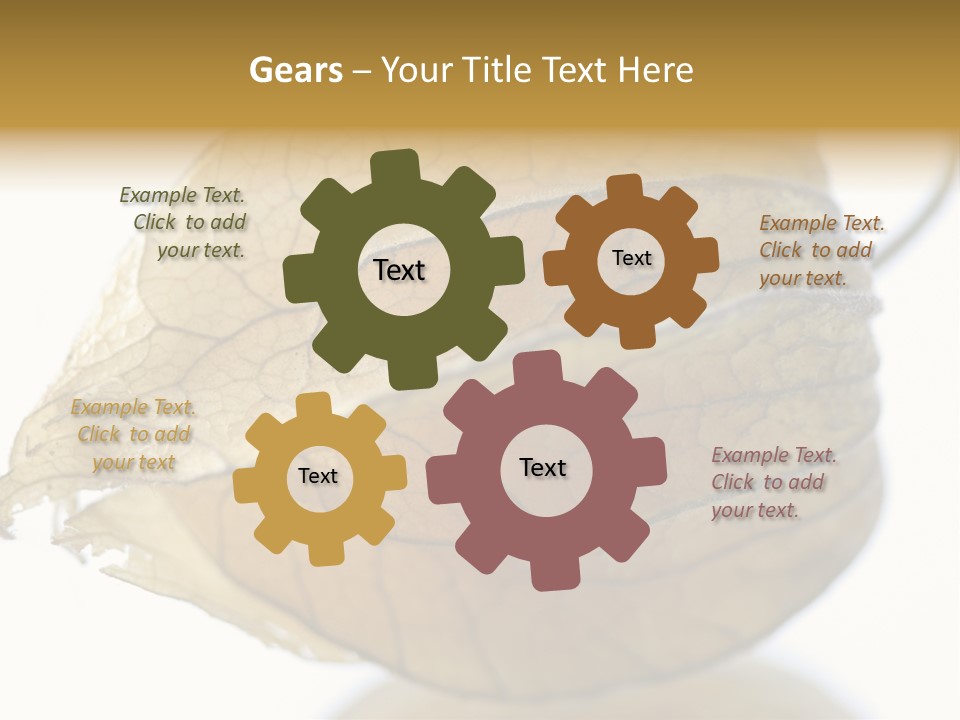 Gears – Your Title Text Here

Example Text. Click to add your text.

Text

Text

Example Text. Click to add your text.

Example Text. Click to add your text

Text

Text

Example Text. Click to add your text.